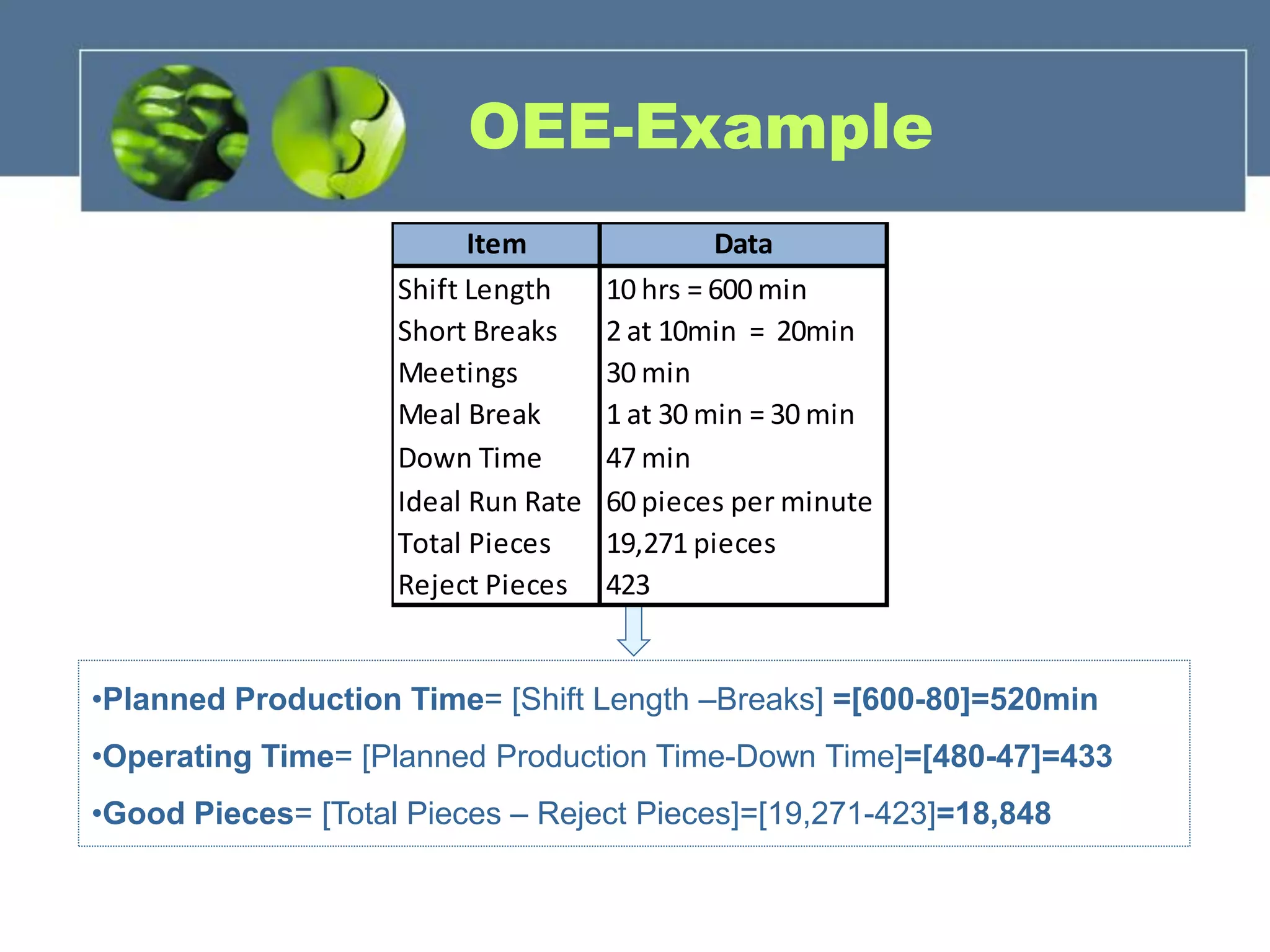 OEE-Example

| Item | Data |
|---|---|
| Shift Length | 10 hrs = 600 min |
| Short Breaks | 2 at 10min = 20min |
| Meetings | 30 min |
| Meal Break | 1 at 30 min = 30 min |
| Down Time | 47 min |
| Ideal Run Rate | 60 pieces per minute |
| Total Pieces | 19,271 pieces |
| Reject Pieces | 423 |

•Planned Production Time= [Shift Length –Breaks] =[600-80]=520min

•Operating Time= [Planned Production Time-Down Time]=[480-47]=433

•Good Pieces= [Total Pieces – Reject Pieces]=[19,271-423]=18,848